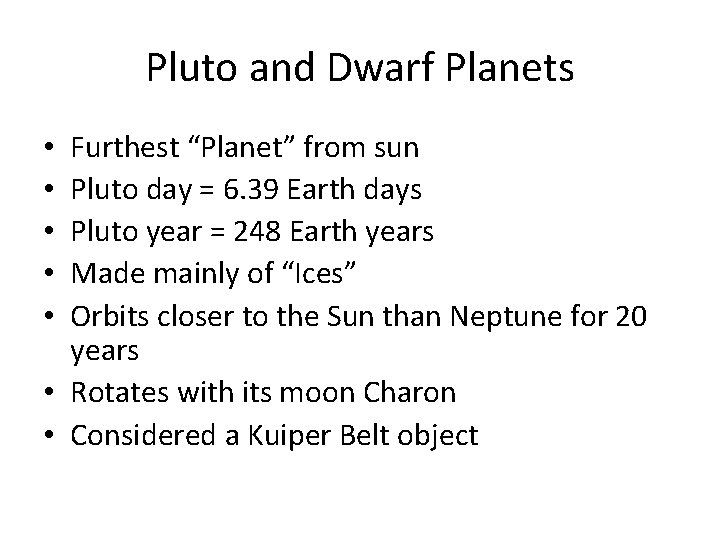 Pluto and Dwarf Planets

• Furthest “Planet” from sun
• Pluto day = 6.39 Earth days
• Pluto year = 248 Earth years
• Made mainly of “Ices”
• Orbits closer to the Sun than Neptune for 20 years
• Rotates with its moon Charon
• Considered a Kuiper Belt object